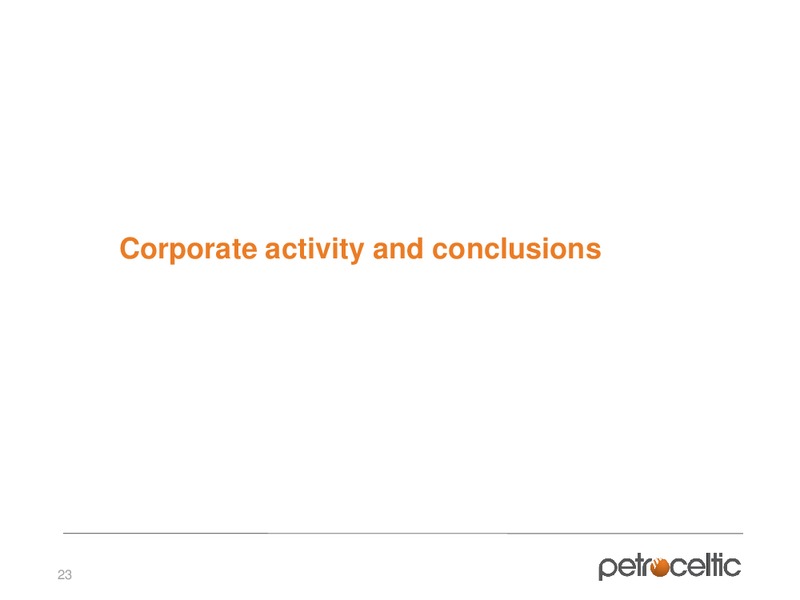 Corporate activity and conclusions

23

petroceltic